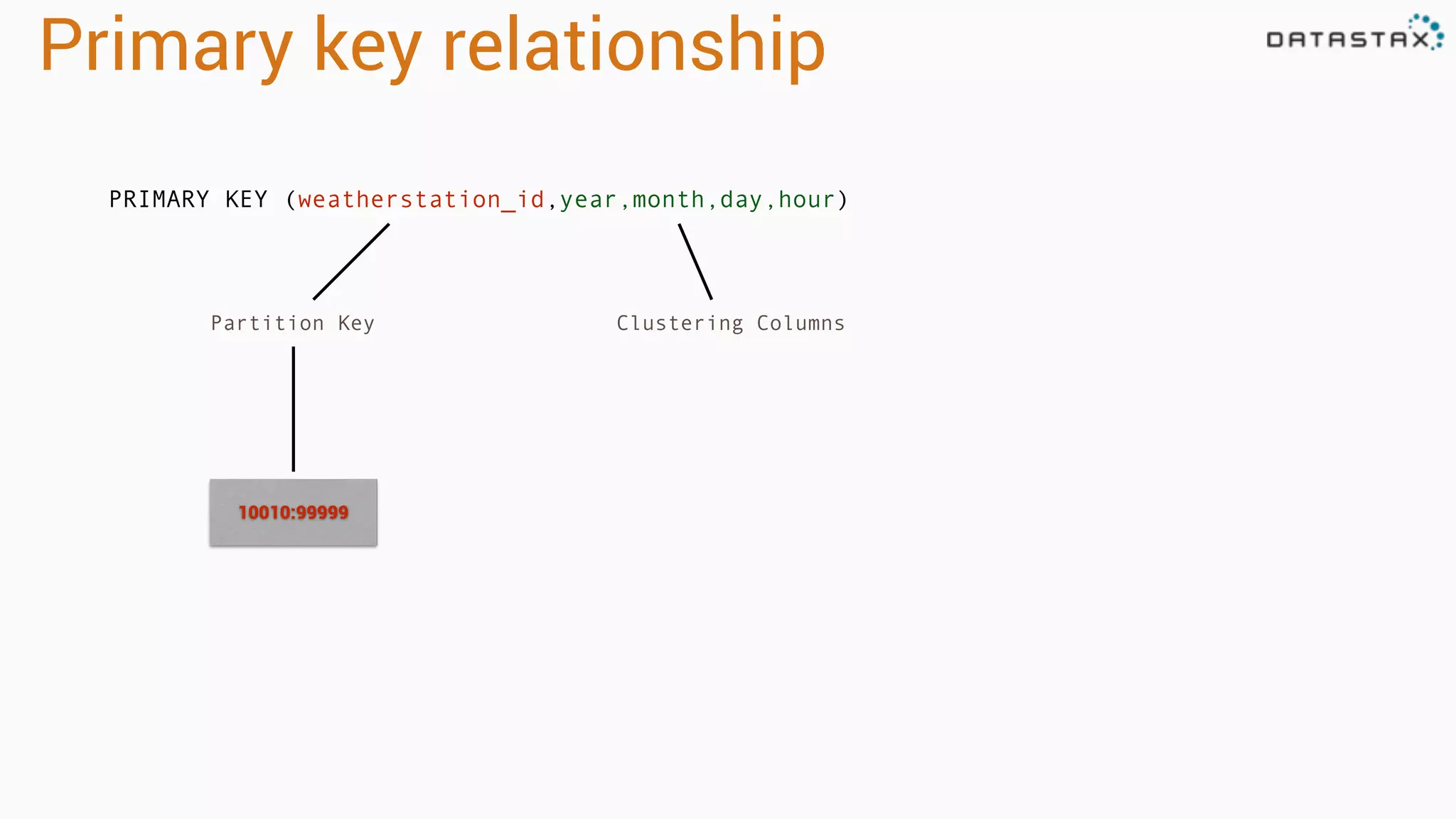 Primary key relationship

DATASTAX

PRIMARY KEY (weatherstation_id,year,month,day,hour)

Partition Key

Clustering Columns

10010:99999